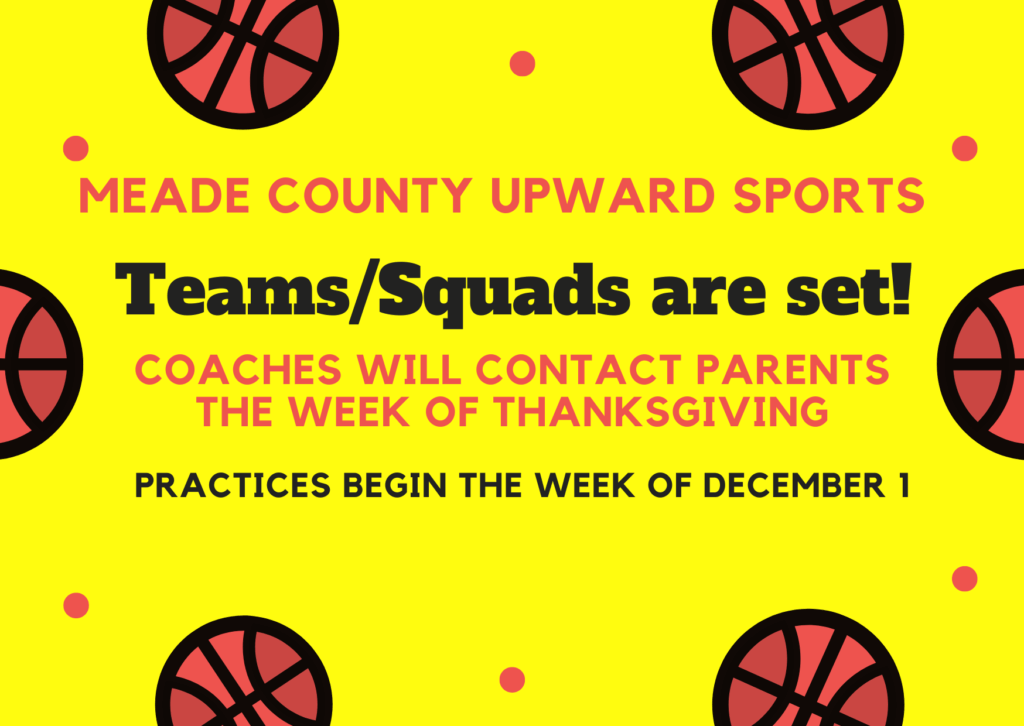 MEADE COUNTY UPWARD SPORTS

Teams/Squads are set!

COACHES WILL CONTACT PARENTS THE WEEK OF THANKSGIVING

PRACTICES BEGIN THE WEEK OF DECEMBER 1